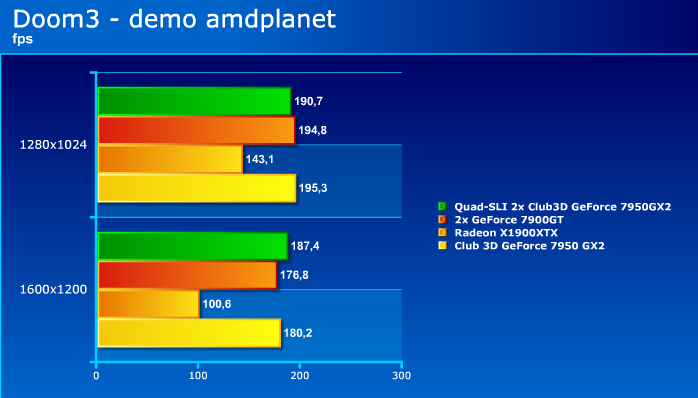 Doom3 - demo amdplanet
fps

1280x1024
190,7
194,8
143,1
195,3

1600x1200
187,4
176,8
100,6
180,2

0
100
200
300

Quad-SLI 2x Club3D GeForce 7950GX2
2x GeForce 7900GT
Radeon X1900XTX
Club 3D GeForce 7950 GX2